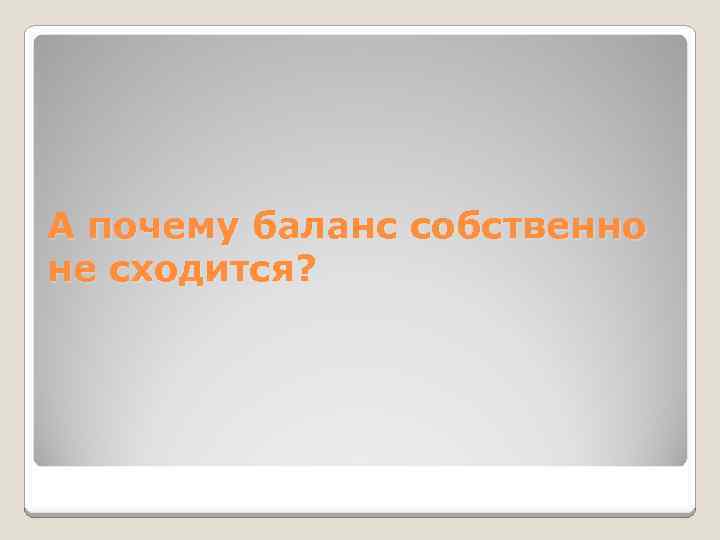 А почему баланс собственно не сходится?